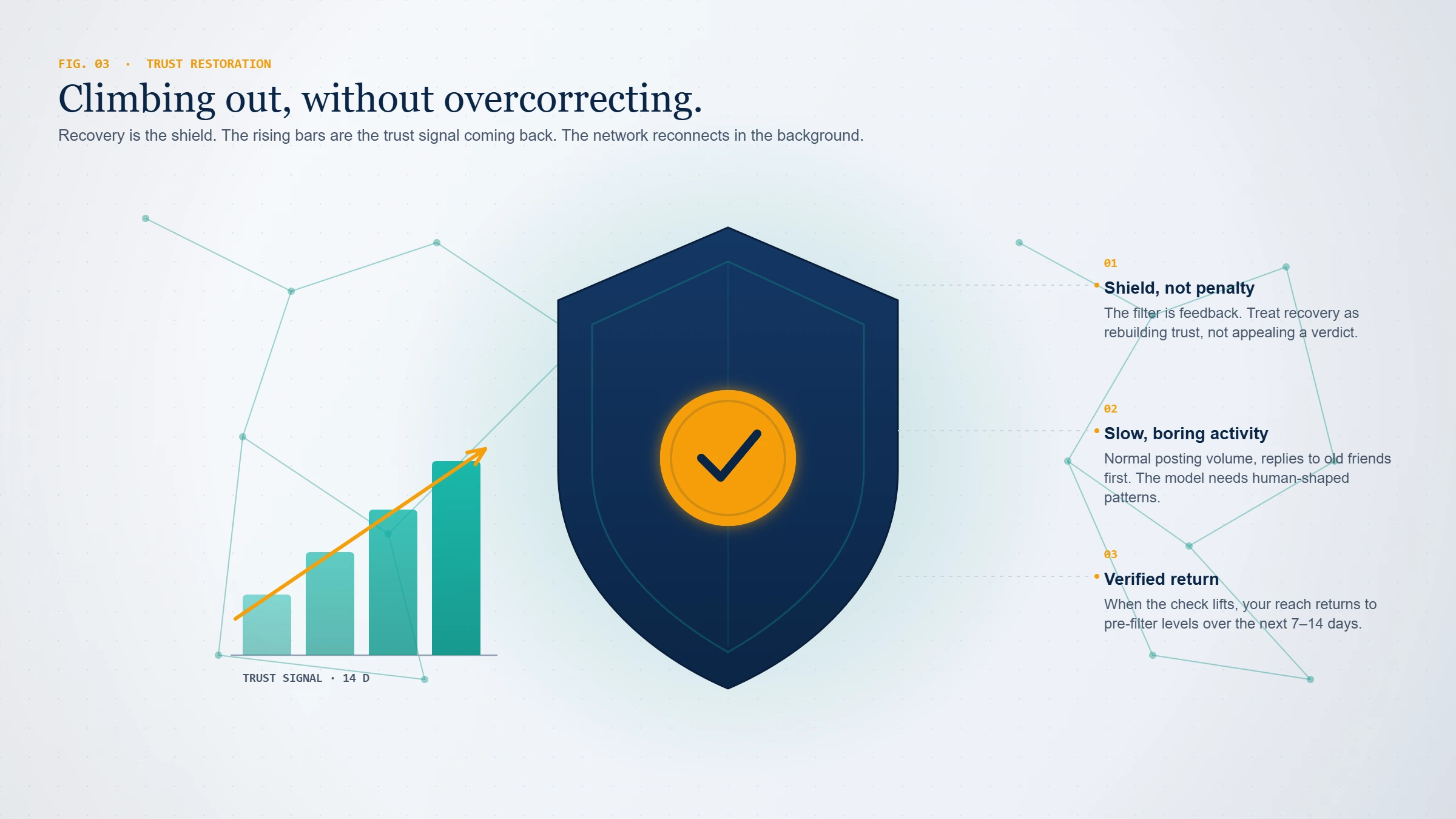 FIG. 03 · TRUST RESTORATION

Climbing out, without overcorrecting.

Recovery is the shield. The rising bars are the trust signal coming back. The network reconnects in the background.

TRUST SIGNAL · 14 D

01
Shield, not penalty
The filter is feedback. Treat recovery as rebuilding trust, not appealing a verdict.

02
Slow, boring activity
Normal posting volume, replies to old friends first. The model needs human-shaped patterns.

03
Verified return
When the check lifts, your reach returns to pre-filter levels over the next 7–14 days.